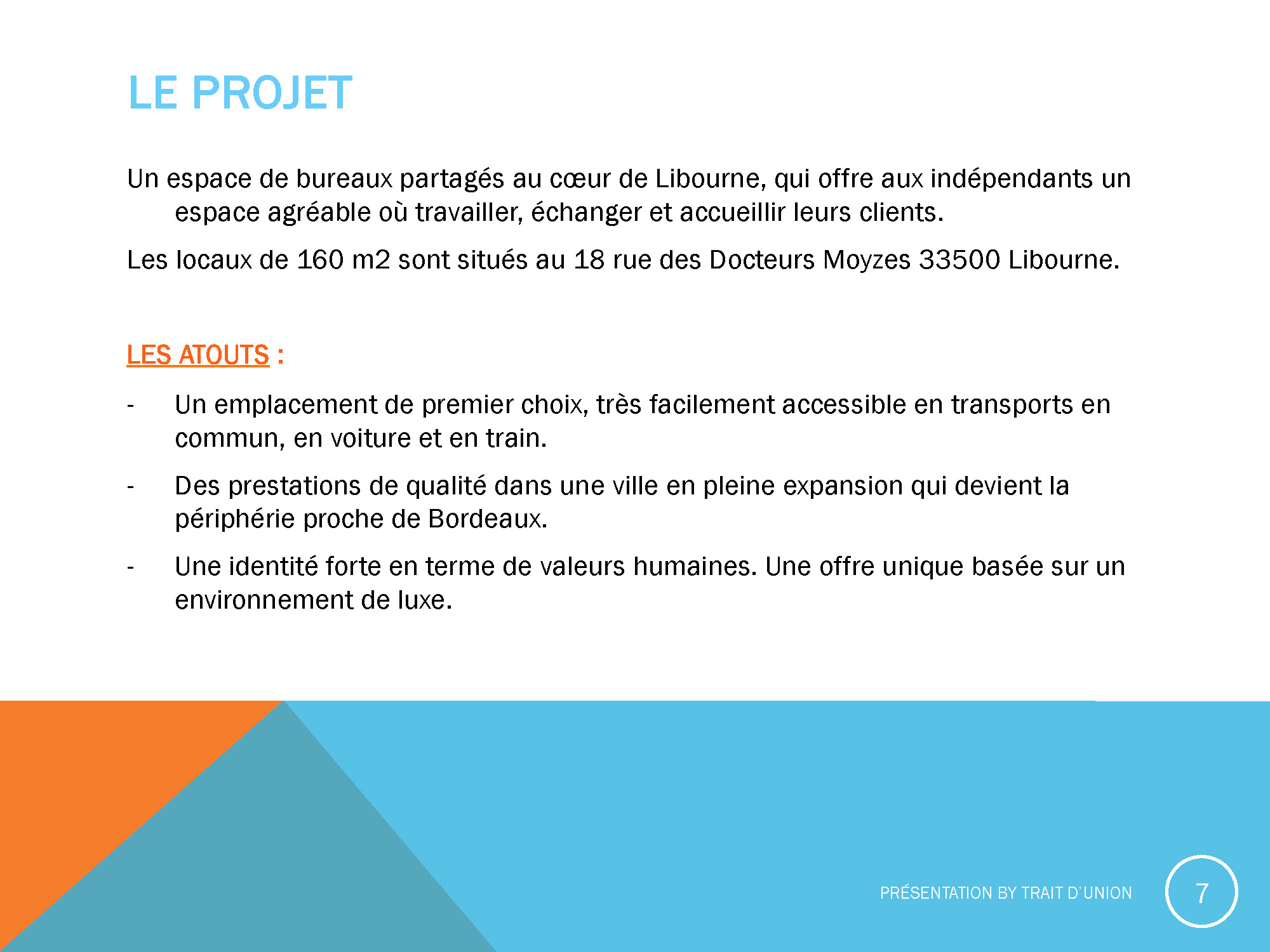 LE PROJET

Un espace de bureaux partagés au cœur de Libourne, qui offre aux indépendants un espace agréable où travailler, échanger et accueillir leurs clients.

Les locaux de 160 m2 sont situés au 18 rue des Docteurs Moyzes 33500 Libourne.

LES ATOUTS :

- Un emplacement de premier choix, très facilement accessible en transports en commun, en voiture et en train.

- Des prestations de qualité dans une ville en pleine expansion qui devient la périphérie proche de Bordeaux.

- Une identité forte en terme de valeurs humaines. Une offre unique basée sur un environnement de luxe.

PRÉSENTATION BY TRAIT D'UNION

7